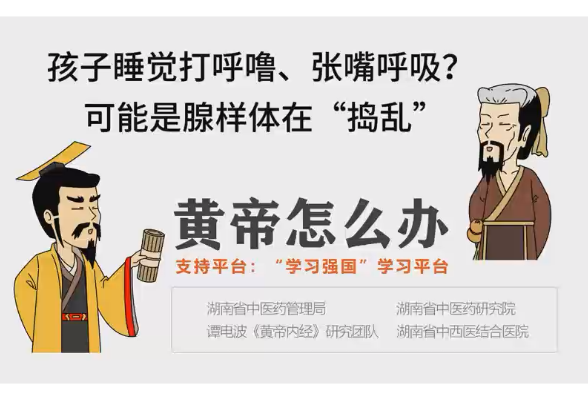 孩子睡觉打呼噜、张嘴呼吸？
可能是腺样体在“捣乱”

黄帝怎么办

支持平台：“学习强国”学习平台

湖南省中医药管理局
谭电波《黄帝内经》研究团队

湖南省中医药研究院
湖南省中西医结合医院